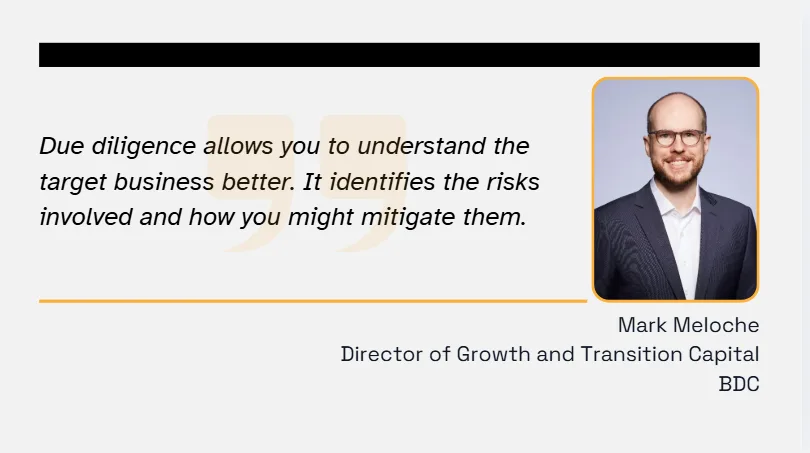 Due diligence allows you to understand the target business better. It identifies the risks involved and how you might mitigate them.

Mark Meloche
Director of Growth and Transition Capital
BDC